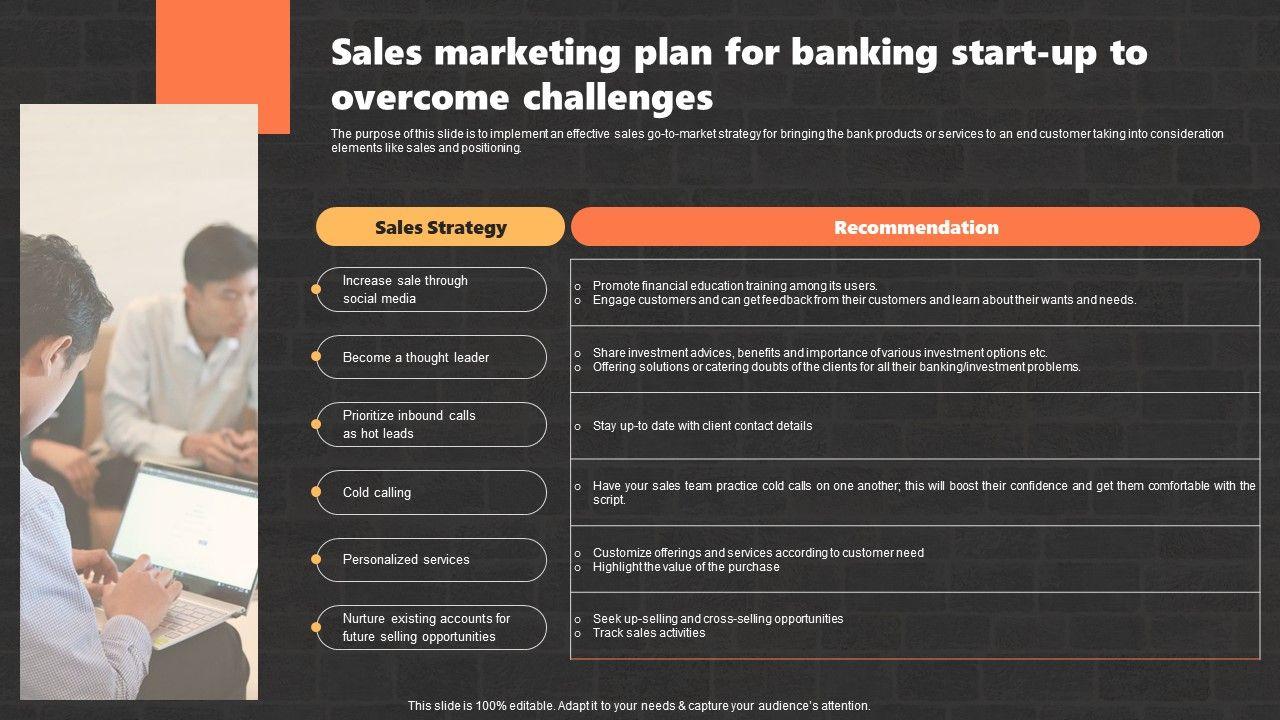 Sales marketing plan for banking start-up to overcome challenges

The purpose of this slide is to implement an effective sales go-to-market strategy for bringing the bank products or services to an end customer taking into consideration elements like sales and positioning.

| Sales Strategy | Recommendation |
|---|---|
| Increase sale through social media | o Promote financial education training among its users. o Engage customers and can get feedback from their customers and learn about their wants and needs. |
| Become a thought leader | o Share investment advices, benefits and importance of various investment options etc. o Offering solutions or catering doubts of the clients for all their banking/investment problems. |
| Prioritize inbound calls as hot leads | o Stay up-to date with client contact details |
| Cold calling | o Have your sales team practice cold calls on one another; this will boost their confidence and get them comfortable with the script. |
| Personalized services | o Customize offerings and services according to customer need o Highlight the value of the purchase |
| Nurture existing accounts for future selling opportunities | o Seek up-selling and cross-selling opportunities o Track sales activities |

This slide is 100% editable. Adapt it to your needs & capture your audience's attention.